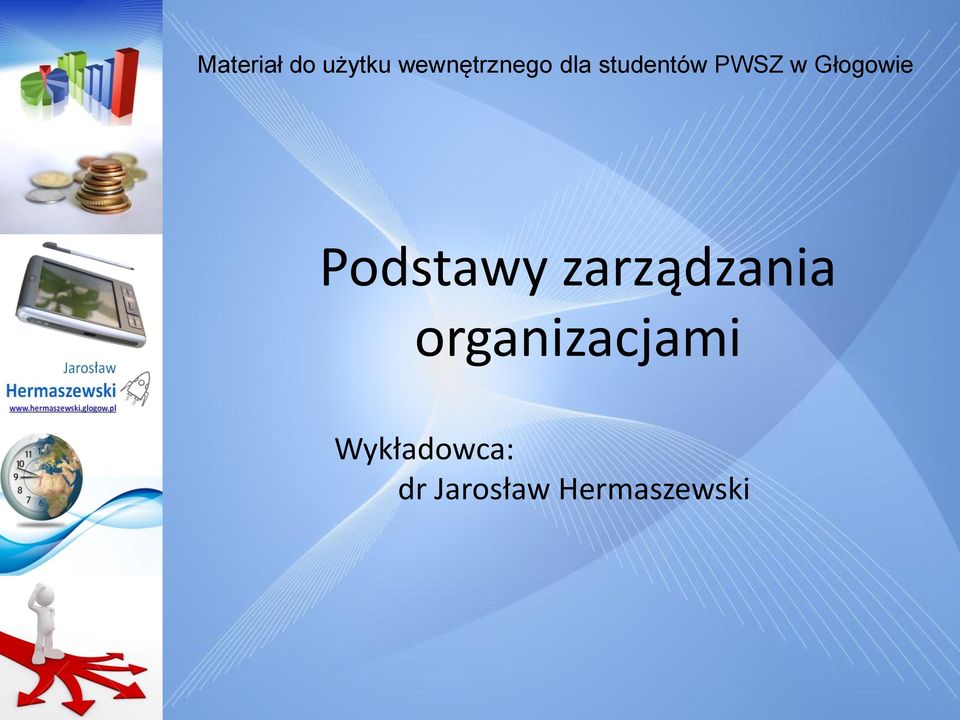 Materiał do użytku wewnętrznego dla studentów PWSZ w Głogowie

Jarosław Hermaszewski
www.hermaszewski.glogow.pl

Podstawy zarządzania organizacjami

Wykładowca:
dr Jarosław Hermaszewski